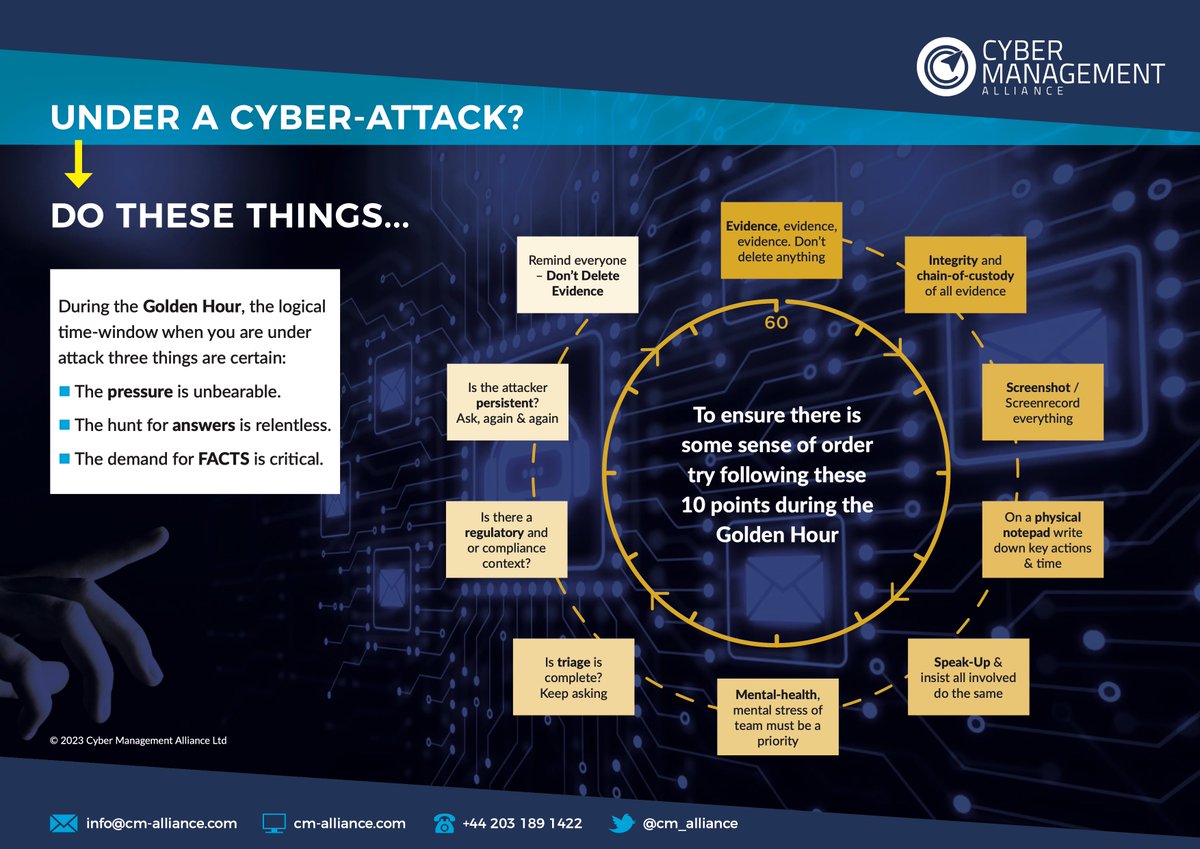 CYBER MANAGEMENT ALLIANCE

UNDER A CYBER-ATTACK?

DO THESE THINGS...

During the Golden Hour, the logical time-window when you are under attack three things are certain:

The pressure is unbearable.

The hunt for answers is relentless.

The demand for FACTS is critical.

60

To ensure there is some sense of order try following these 10 points during the Golden Hour

Evidence, evidence, evidence. Don't delete anything

Integrity and chain-of-custody of all evidence

Screenshot / Screenrecord everything

On a physical notepad write down key actions & time

Speak-Up & insist all involved do the same

Mental-health, mental stress of team must be a priority

Is triage is complete? Keep asking

Is there a regulatory and or compliance context?

Is the attacker persistent? Ask, again & again

Remind everyone – Don't Delete Evidence

© 2023 Cyber Management Alliance Ltd

info@cm-alliance.com cm-alliance.com +44 203 189 1422 @cm_alliance